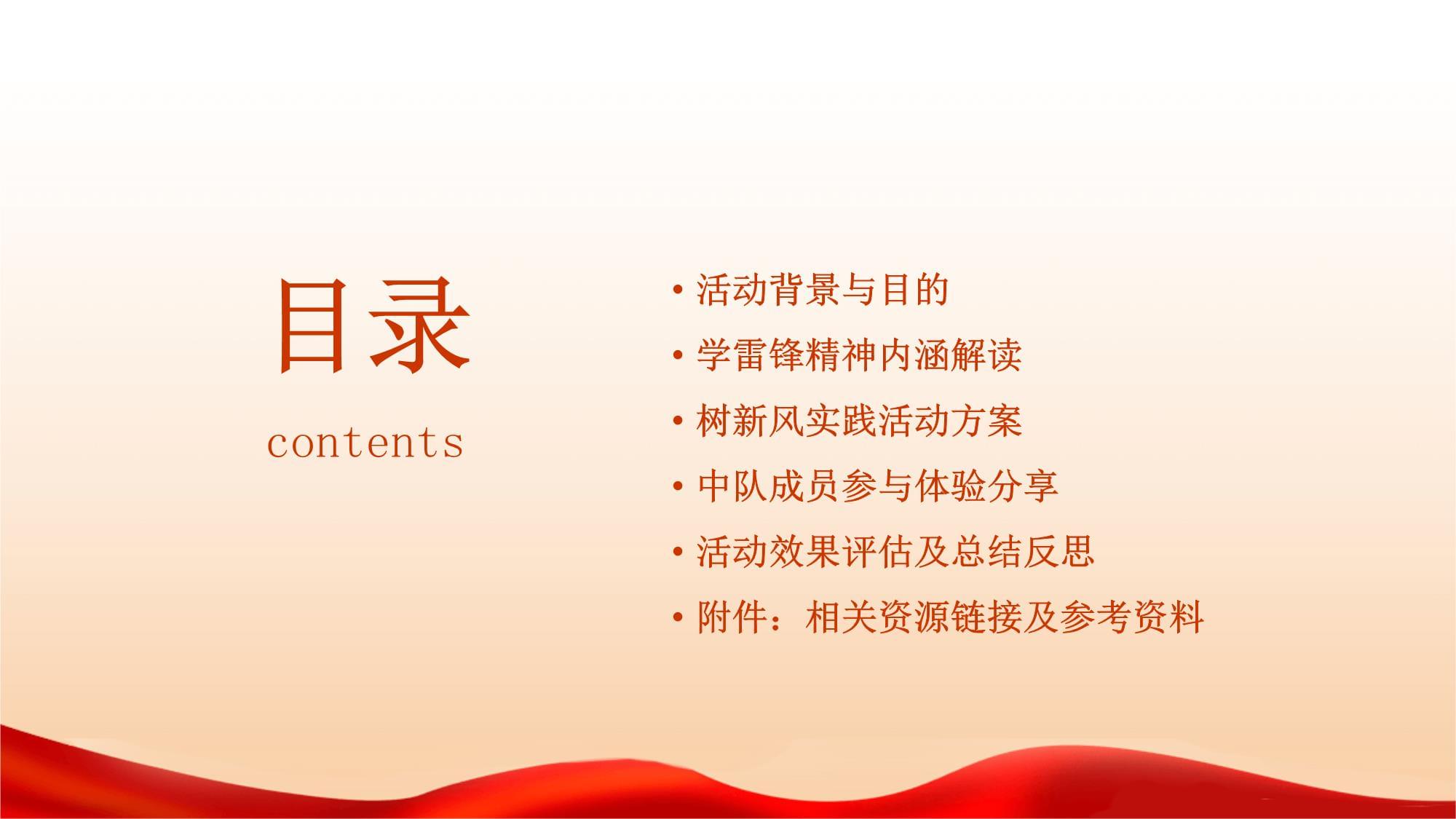 目录

contents

• 活动背景与目的
• 学雷锋精神内涵解读
• 树新风实践活动方案
• 中队成员参与体验分享
• 活动效果评估及总结反思
• 附件：相关资源链接及参考资料